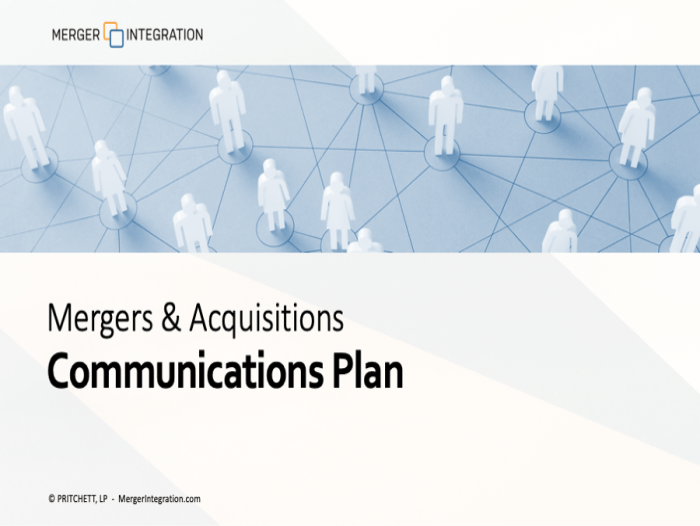 MERGER INTEGRATION

Mergers & Acquisitions
Communications Plan

© PRITCHETT, LP - MergerIntegration.com